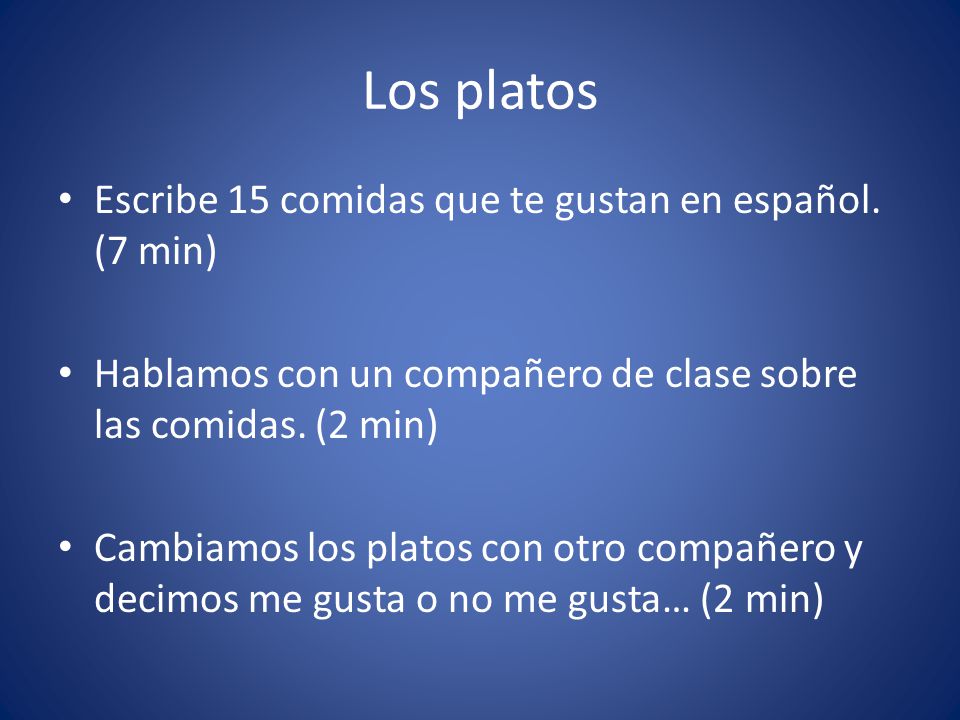 Los platos

• Escribe 15 comidas que te gustan en español. (7 min)

• Hablamos con un compañero de clase sobre las comidas. (2 min)

• Cambiamos los platos con otro compañero y decimos me gusta o no me gusta… (2 min)